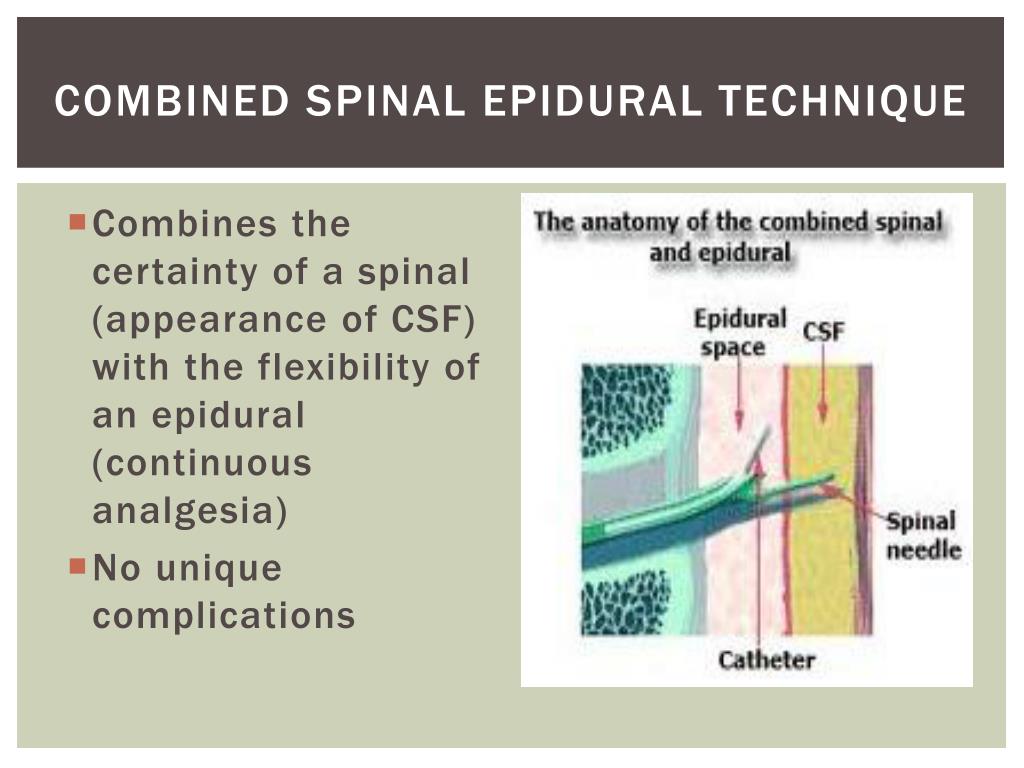 COMBINED SPINAL EPIDURAL TECHNIQUE

Combines the certainty of a spinal (appearance of CSF) with the flexibility of an epidural (continuous analgesia)

No unique complications

The anatomy of the combined spinal and epidural

Epidural space

CSF

Spinal needle

Catheter